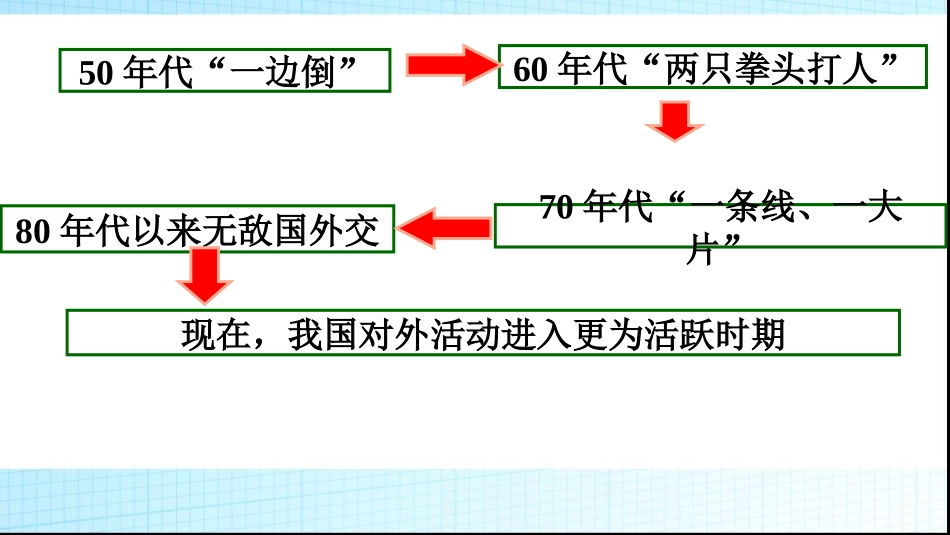 50 年代“一边倒”

60 年代“两只拳头打人”

70 年代“一条线、一大片”

80 年代以来无敌国外交

现在，我国对外活动进入更为活跃时期